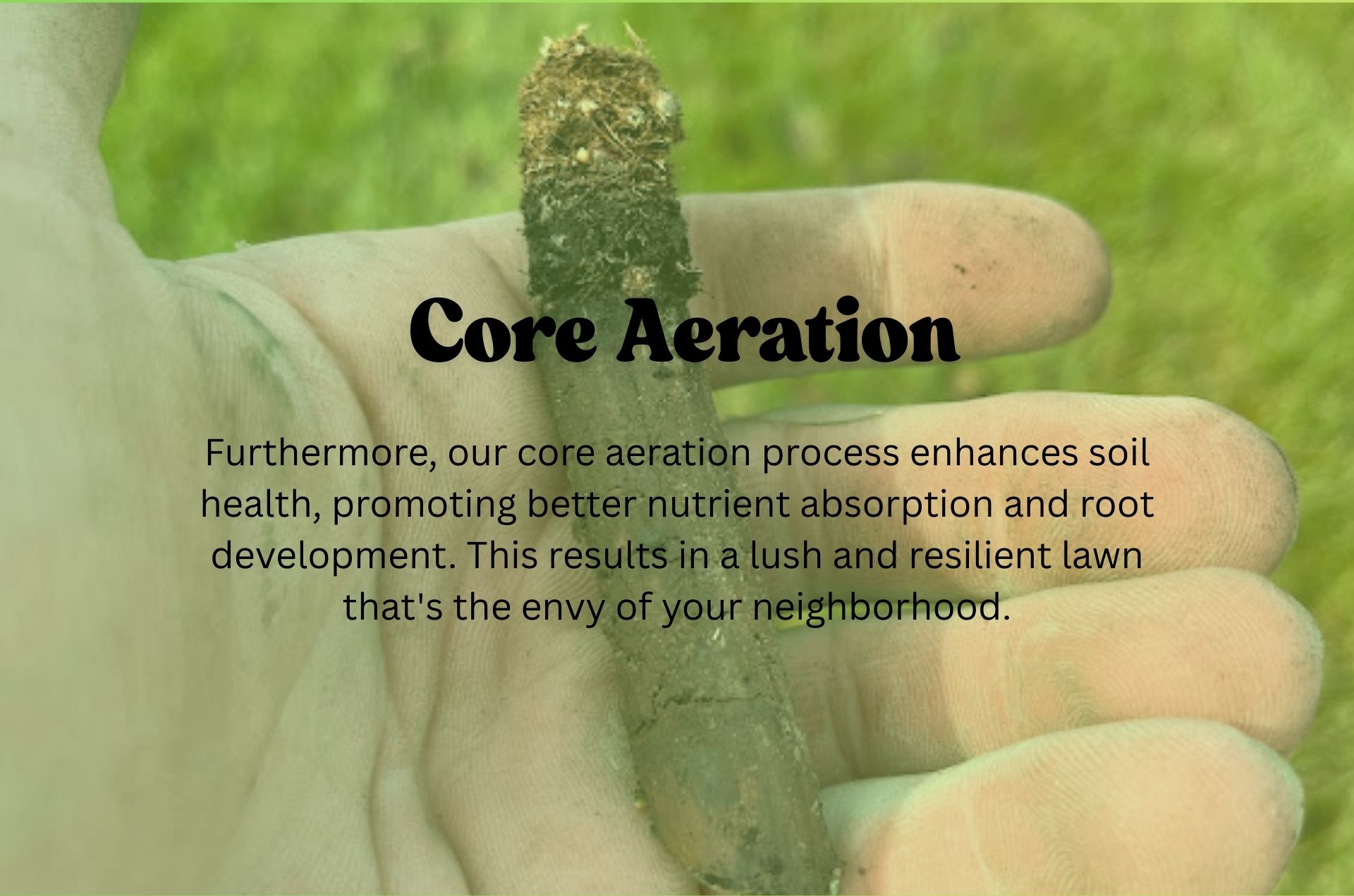 Core Aeration

Furthermore, our core aeration process enhances soil health, promoting better nutrient absorption and root development. This results in a lush and resilient lawn that's the envy of your neighborhood.